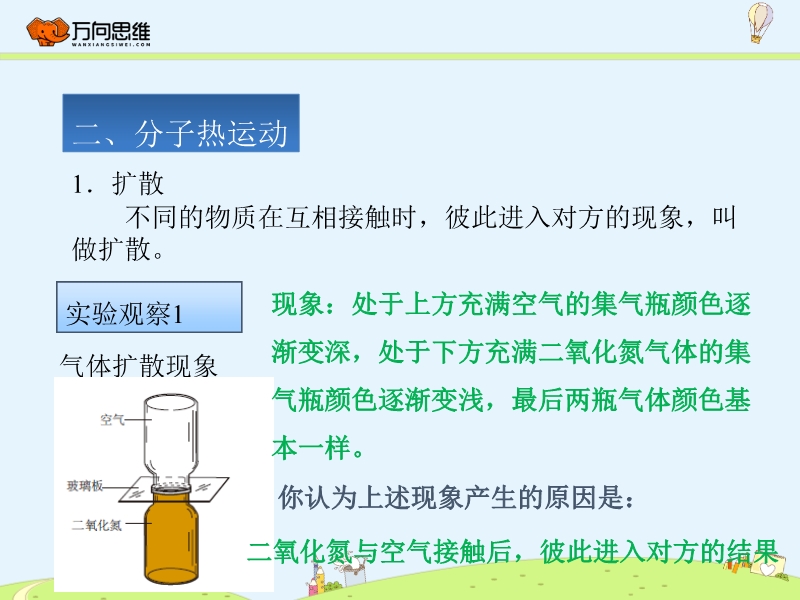 万向思维
WANXIANGSIWEI.COM

二、分子热运动

1．扩散

不同的物质在互相接触时，彼此进入对方的现象，叫做扩散。

实验观察1

气体扩散现象

空气

玻璃板

二氧化氮

现象：处于上方充满空气的集气瓶颜色逐渐变深，处于下方充满二氧化氮气体的集气瓶颜色逐渐变浅，最后两瓶气体颜色基本一样。

你认为上述现象产生的原因是：

二氧化氮与空气接触后，彼此进入对方的结果